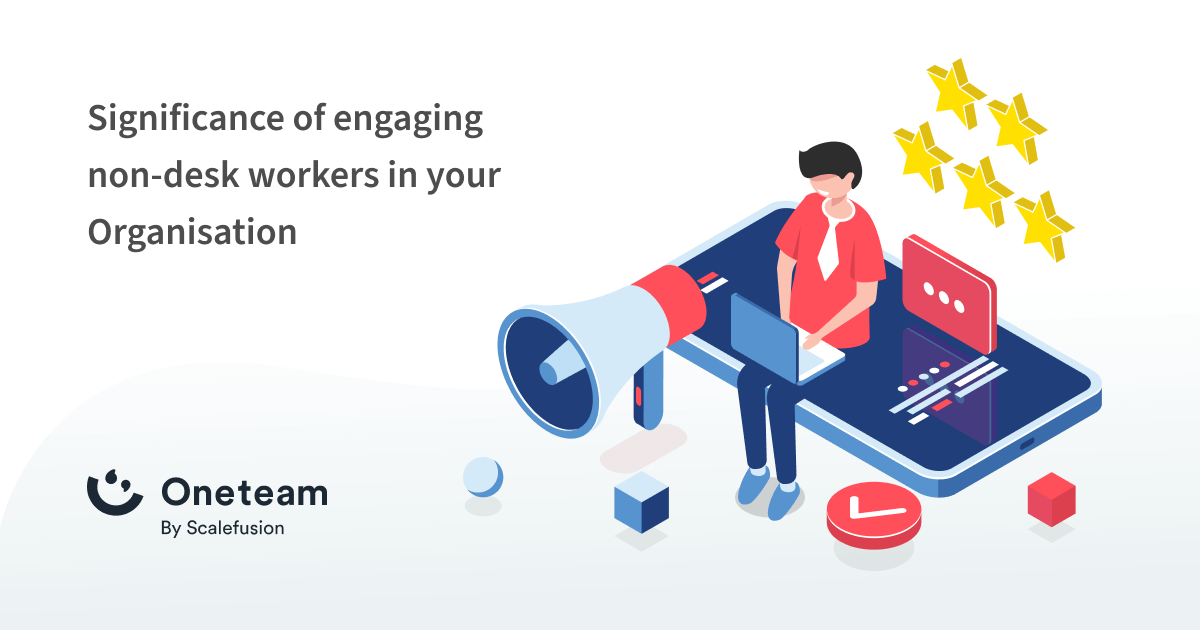 Significance of engaging non-desk workers in your Organisation

Oneteam
By Scalefusion